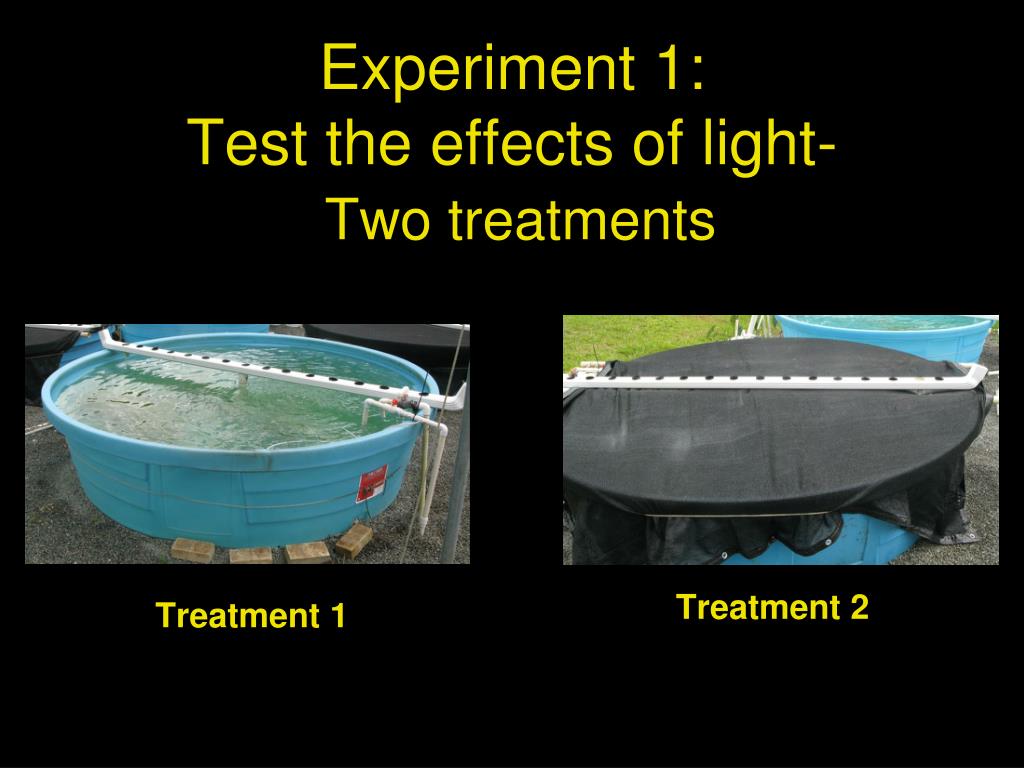 Experiment 1:
Test the effects of light-
Two treatments

Treatment 1

Treatment 2